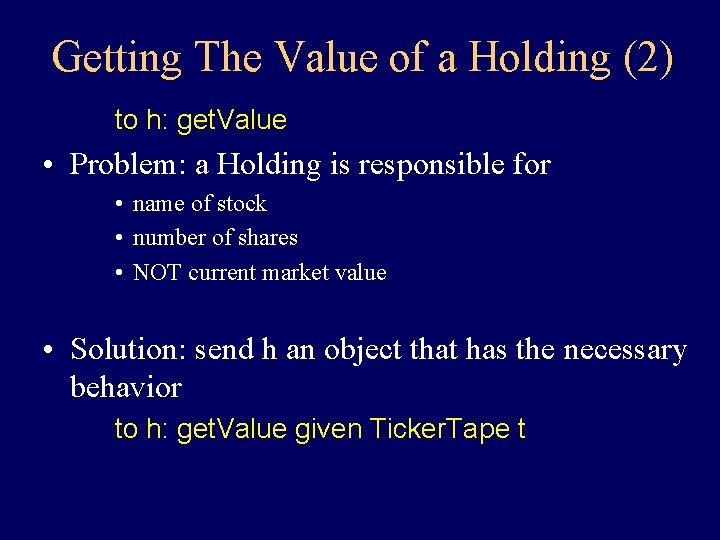 Getting The Value of a Holding (2)

to h: getValue

• Problem: a Holding is responsible for

• name of stock
• number of shares
• NOT current market value

• Solution: send h an object that has the necessary behavior

to h: getValue given TickerTape t